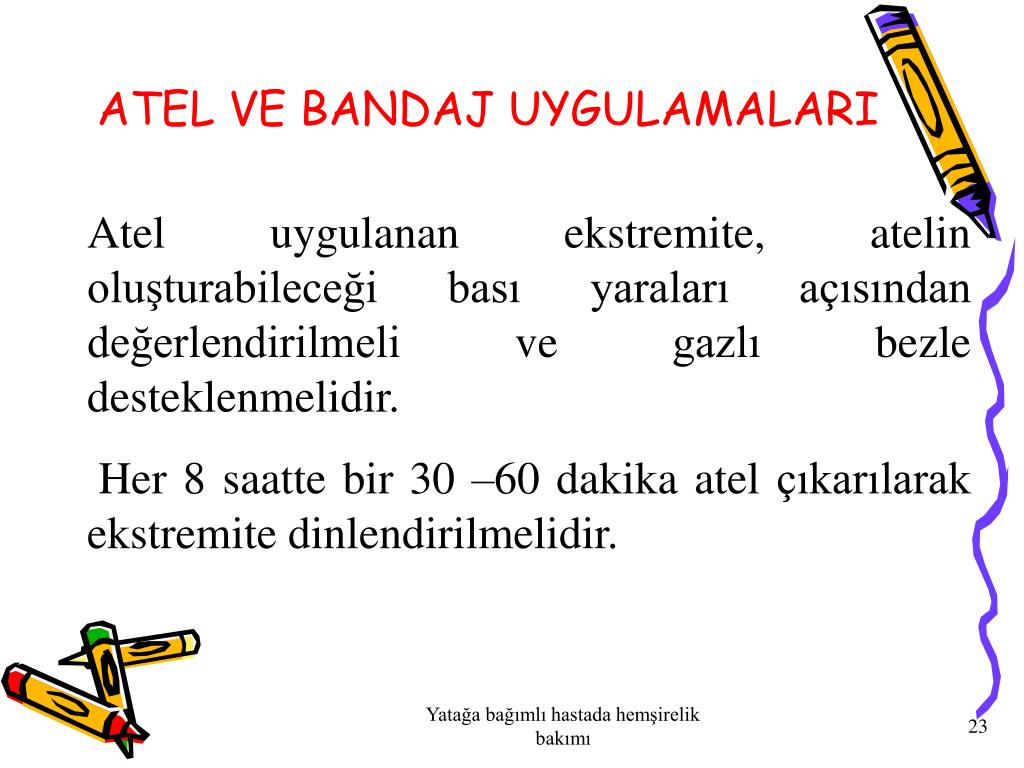 ATEL VE BANDAJ UYGULAMALARI

Atel uygulanan ekstremite, atelin oluşturabileceği bası yaraları açısından değerlendirilmeli ve gazlı bezle desteklenmelidir.

Her 8 saatte bir 30 –60 dakika atel çıkarılarak ekstremite dinlendirilmelidir.

Yatağa bağımlı hastada hemşirelik bakımı

23